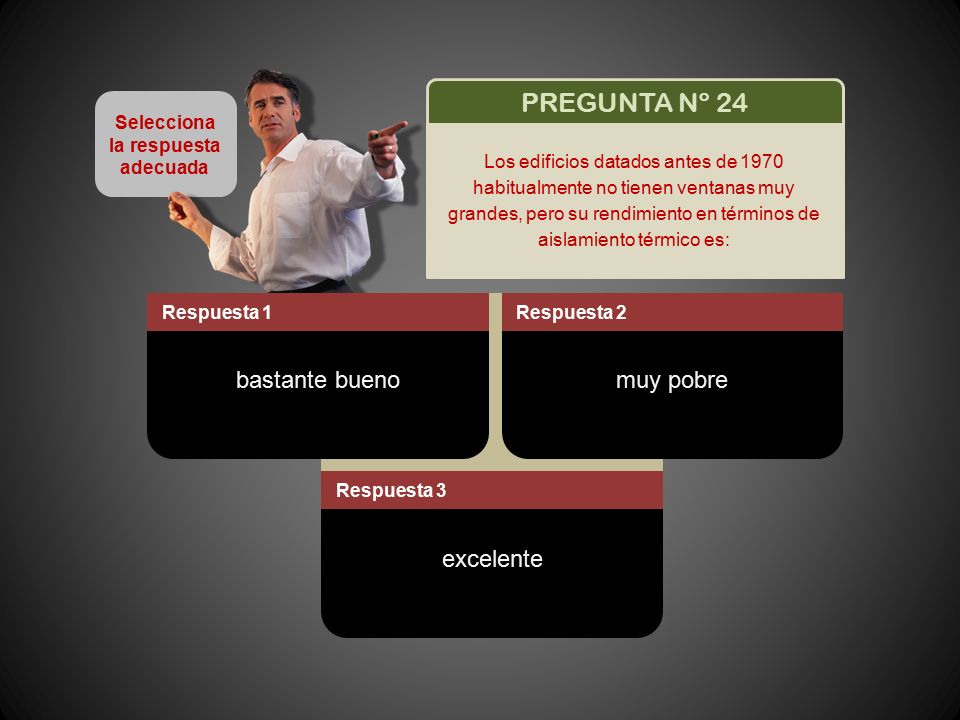 Selecciona la respuesta adecuada

PREGUNTA N° 24

Los edificios datados antes de 1970 habitualmente no tienen ventanas muy grandes, pero su rendimiento en términos de aislamiento térmico es:

Respuesta 1

bastante bueno

Respuesta 2

muy pobre

Respuesta 3

excelente